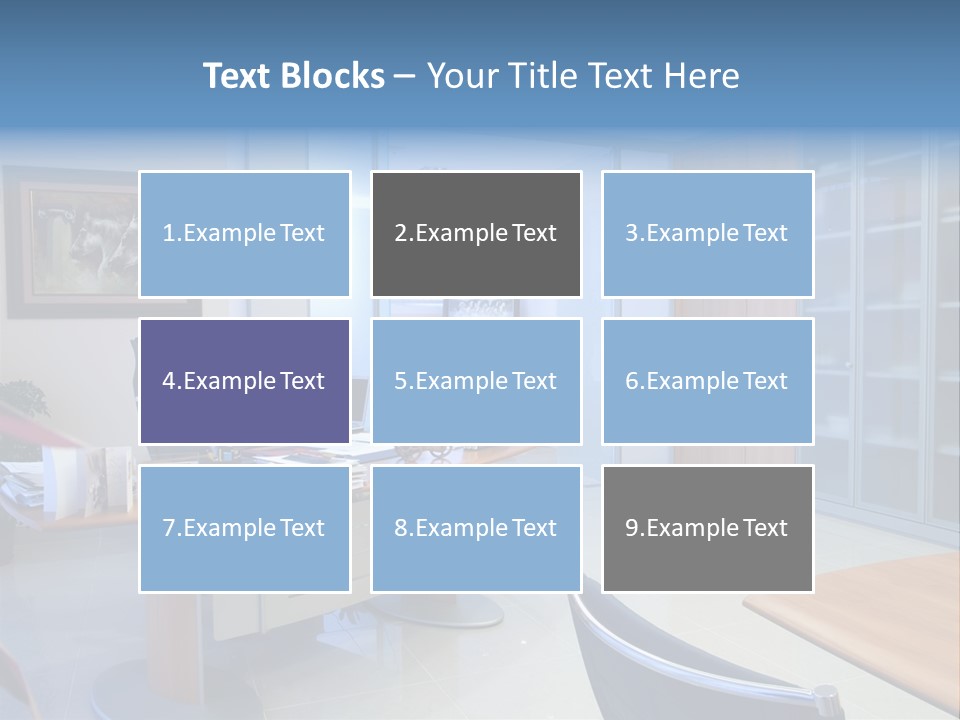 Text Blocks – Your Title Text Here

1.Example Text

2.Example Text

3.Example Text

4.Example Text

5.Example Text

6.Example Text

7.Example Text

8.Example Text

9.Example Text